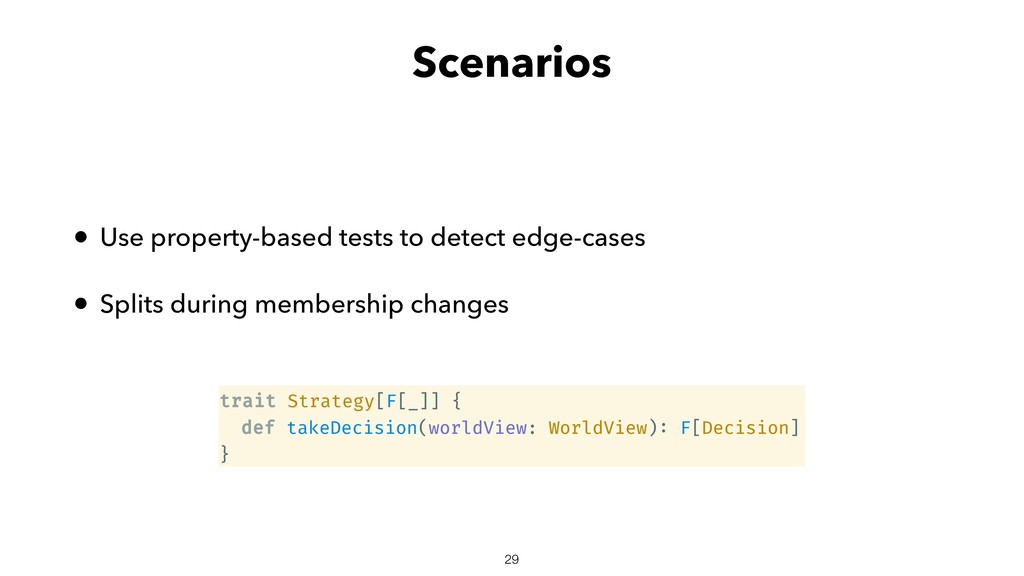 Scenarios

• Use property-based tests to detect edge-cases

• Splits during membership changes

trait Strategy[F[_]] {
  def takeDecision(worldView: WorldView): F[Decision]
}

29